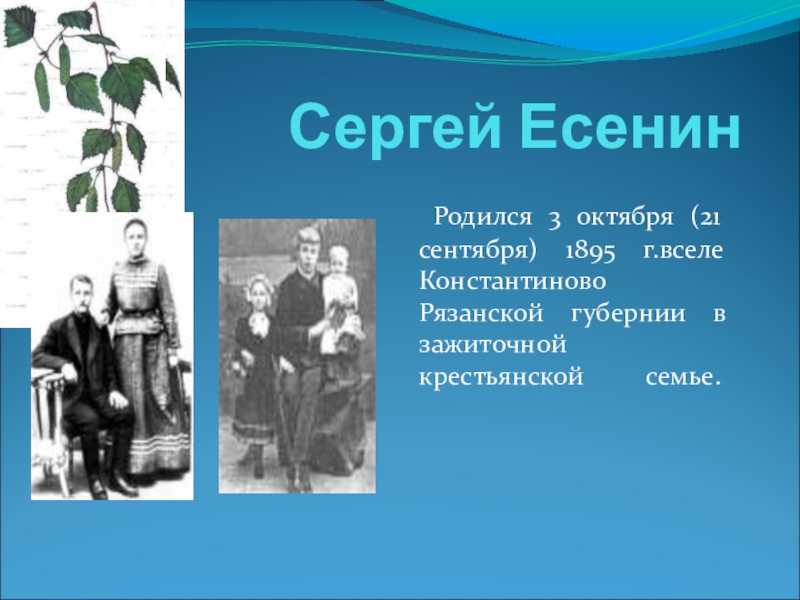 Сергей Есенин

Родился 3 октября (21 сентября) 1895 г.вселе Константиново Рязанской губернии в зажиточной крестьянской семье.